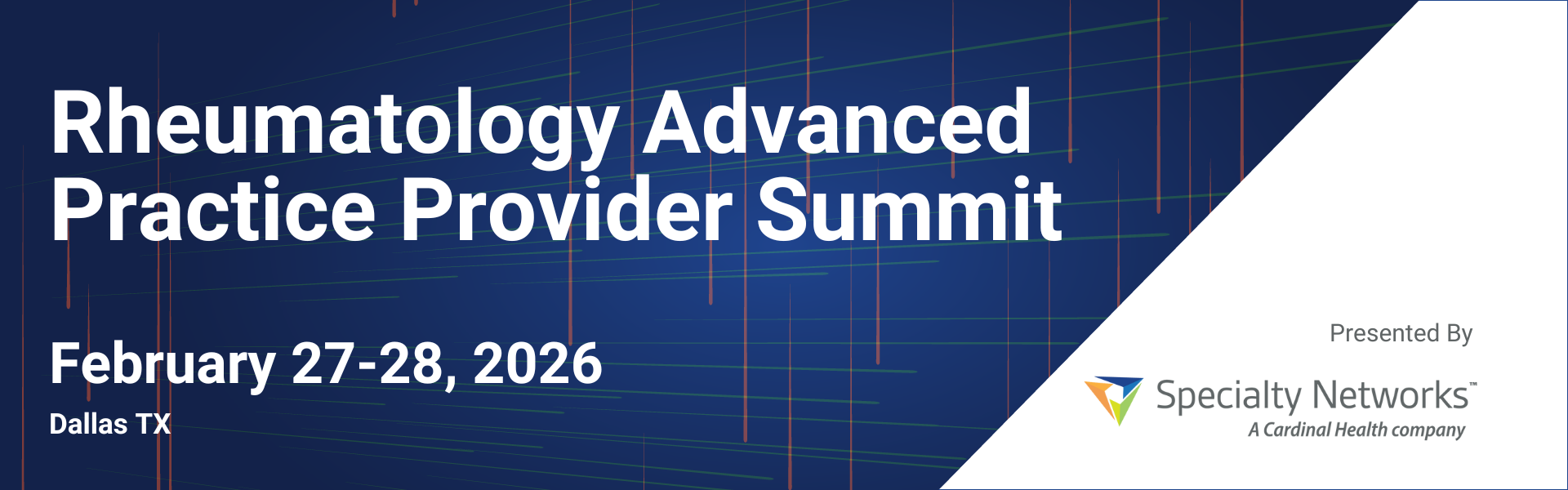 Rheumatology Advanced Practice Provider Summit

February 27-28, 2026

Dallas TX

Presented By

Specialty Networks™

A Cardinal Health company